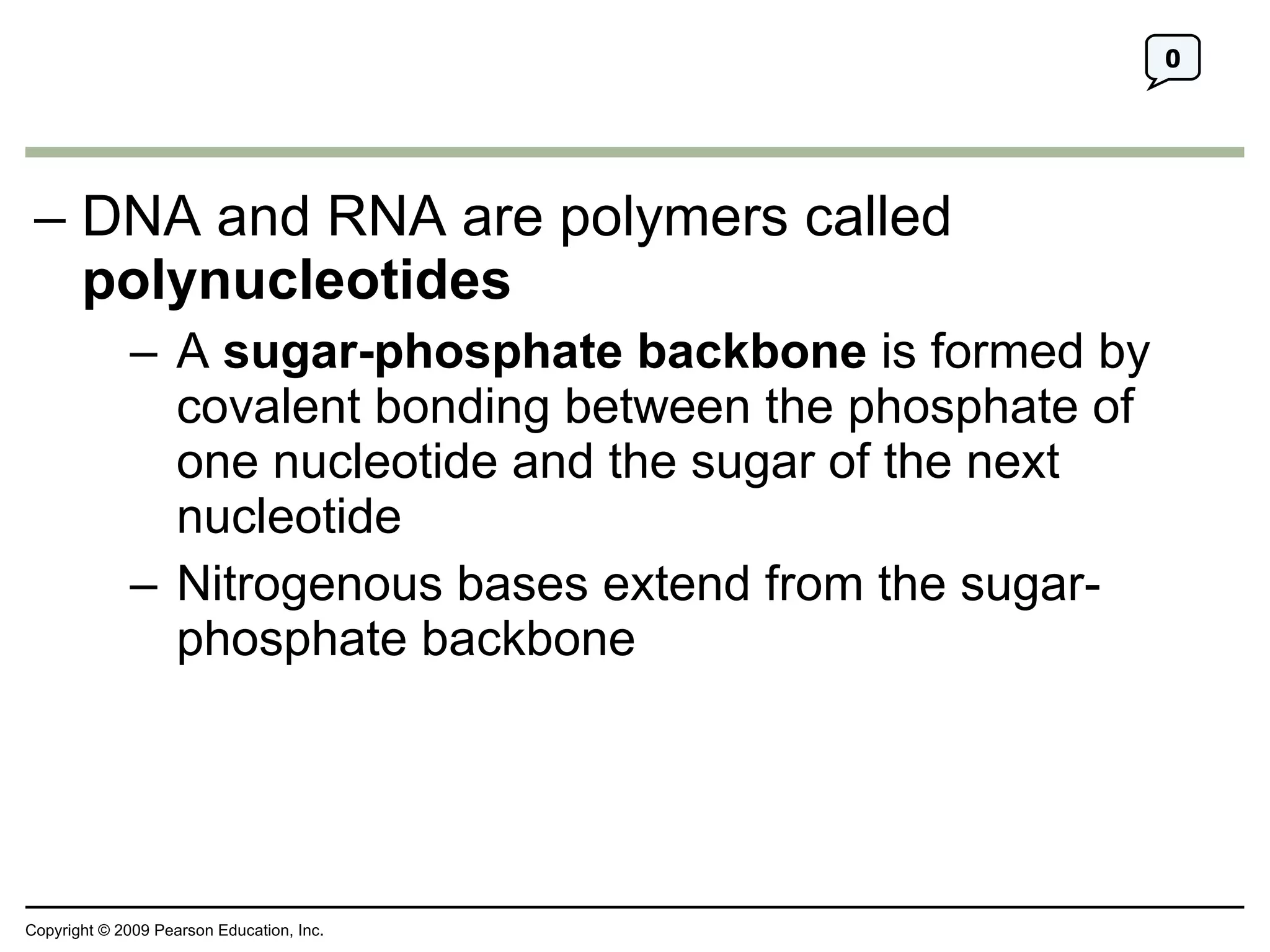 0

– DNA and RNA are polymers called **polynucleotides**

– A **sugar-phosphate backbone** is formed by covalent bonding between the phosphate of one nucleotide and the sugar of the next nucleotide

– Nitrogenous bases extend from the sugar-phosphate backbone

Copyright © 2009 Pearson Education, Inc.